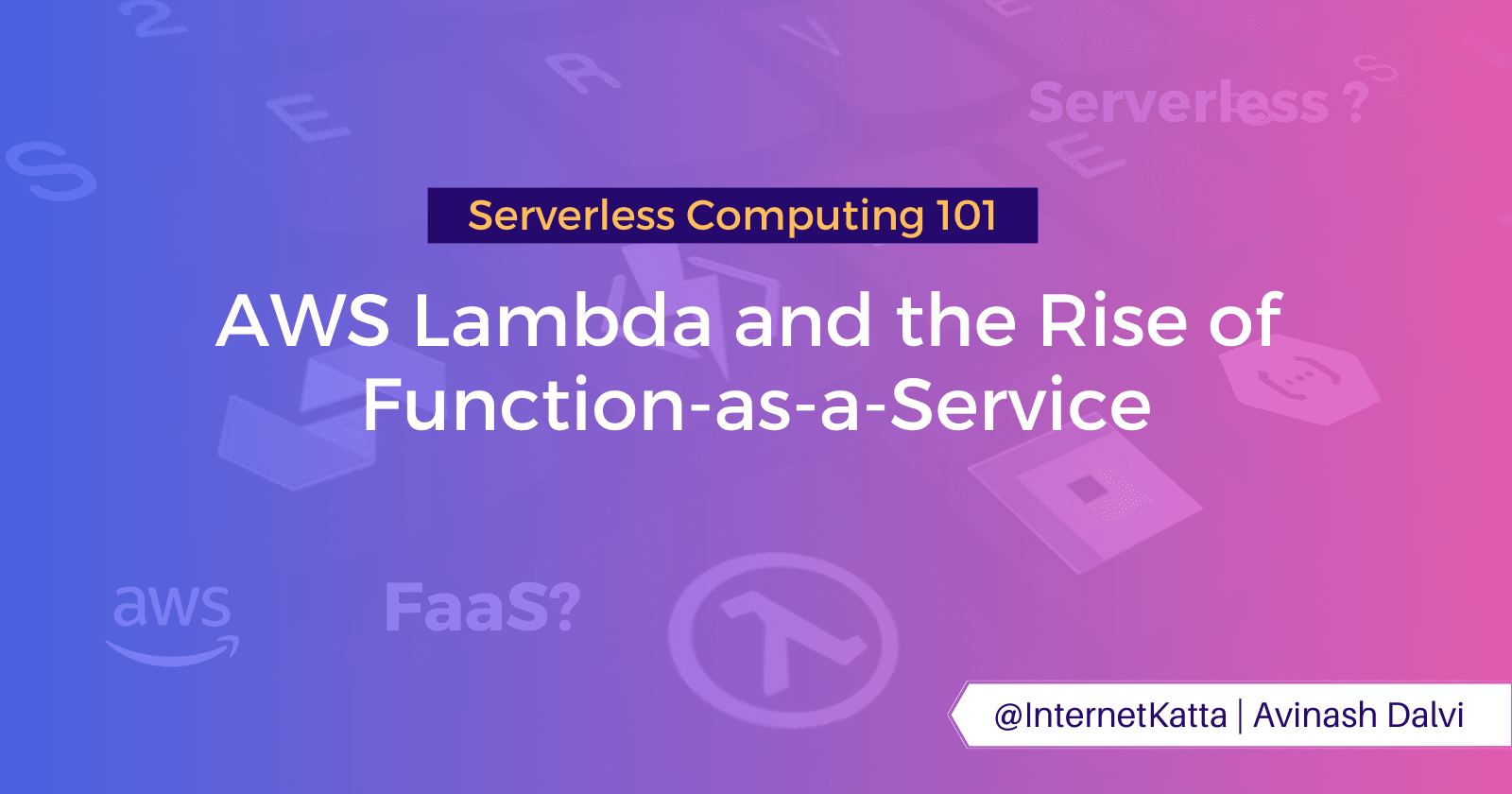 Serverless ?

Serverless Computing 101

AWS Lambda and the Rise of Function-as-a-Service

aws

FaaS?

@InternetKatta | Avinash Dalvi